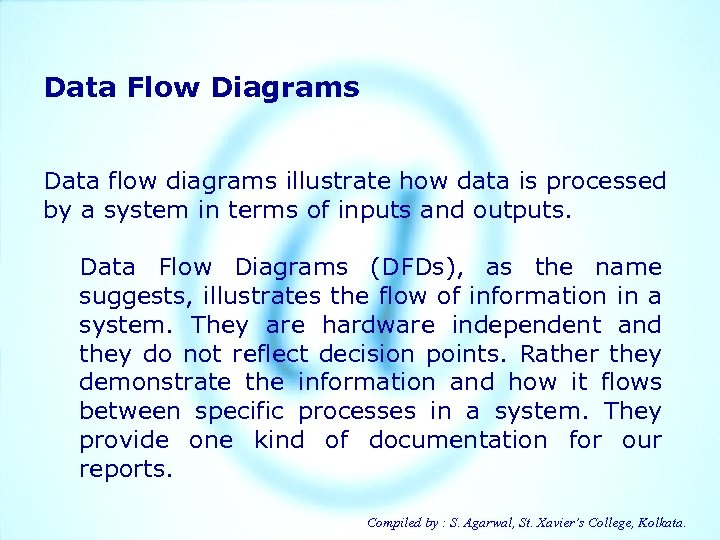 Data Flow Diagrams

Data flow diagrams illustrate how data is processed by a system in terms of inputs and outputs.

Data Flow Diagrams (DFDs), as the name suggests, illustrates the flow of information in a system. They are hardware independent and they do not reflect decision points. Rather they demonstrate the information and how it flows between specific processes in a system. They provide one kind of documentation for our reports.

Compiled by : S. Agarwal, St. Xavier's College, Kolkata.